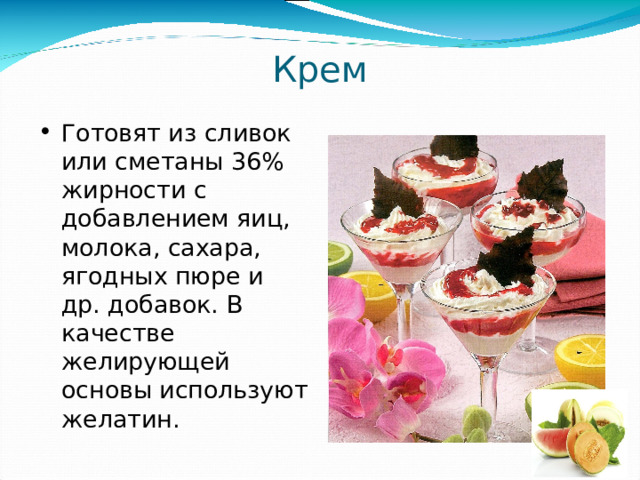 Крем

• Готовят из сливок или сметаны 36% жирности с добавлением яиц, молока, сахара, ягодных пюре и др. добавок. В качестве желирующей основы используют желатин.